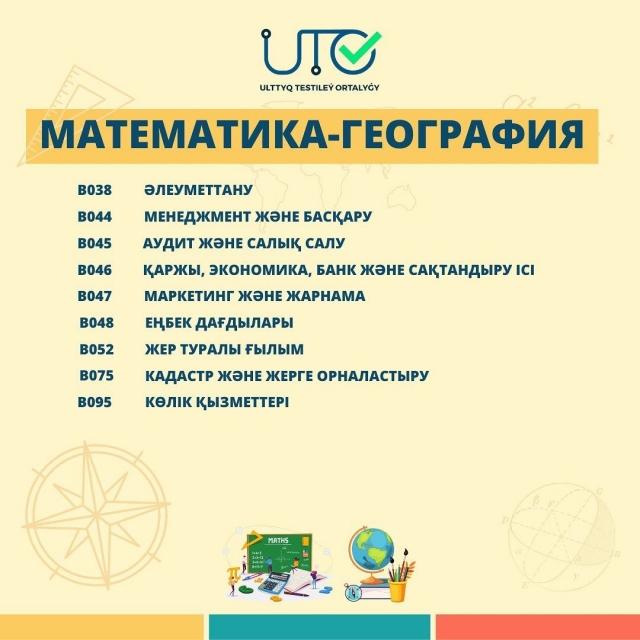 UTO
ULTTYQ TESTILEÝ ORTALYǴY

МАТЕМАТИКА-ГЕОГРАФИЯ

B038 ӘЛЕУМЕТТАНУ
B044 МЕНЕДЖМЕНТ ЖӘНЕ БАСҚАРУ
B045 АУДИТ ЖӘНЕ САЛЫҚ САЛУ
B046 ҚАРЖЫ, ЭКОНОМИКА, БАНК ЖӘНЕ САҚТАНДЫРУ ІСІ
B047 МАРКЕТИНГ ЖӘНЕ ЖАРНАМА
B048 ЕҢБЕК ДАҒДЫЛАРЫ
B052 ЖЕР ТУРАЛЫ ҒЫЛЫМ
B075 КАДАСТР ЖӘНЕ ЖЕРГЕ ОРНАЛАСТЫРУ
B095 КӨЛІК ҚЫЗМЕТТЕРІ

MATHS